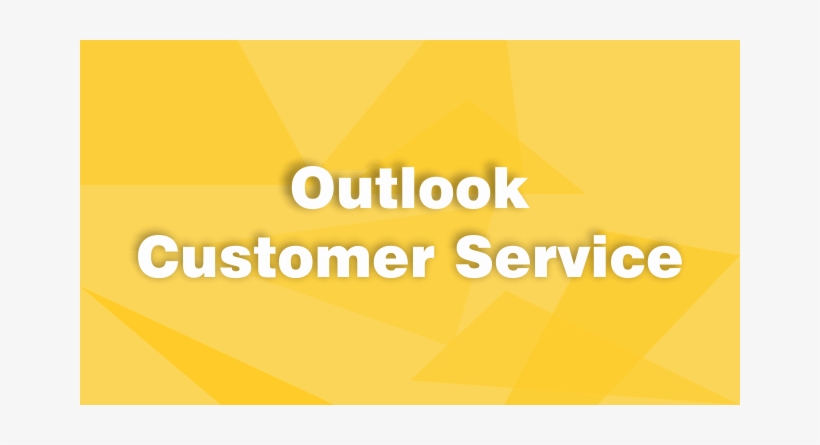 Outlook
Customer Service